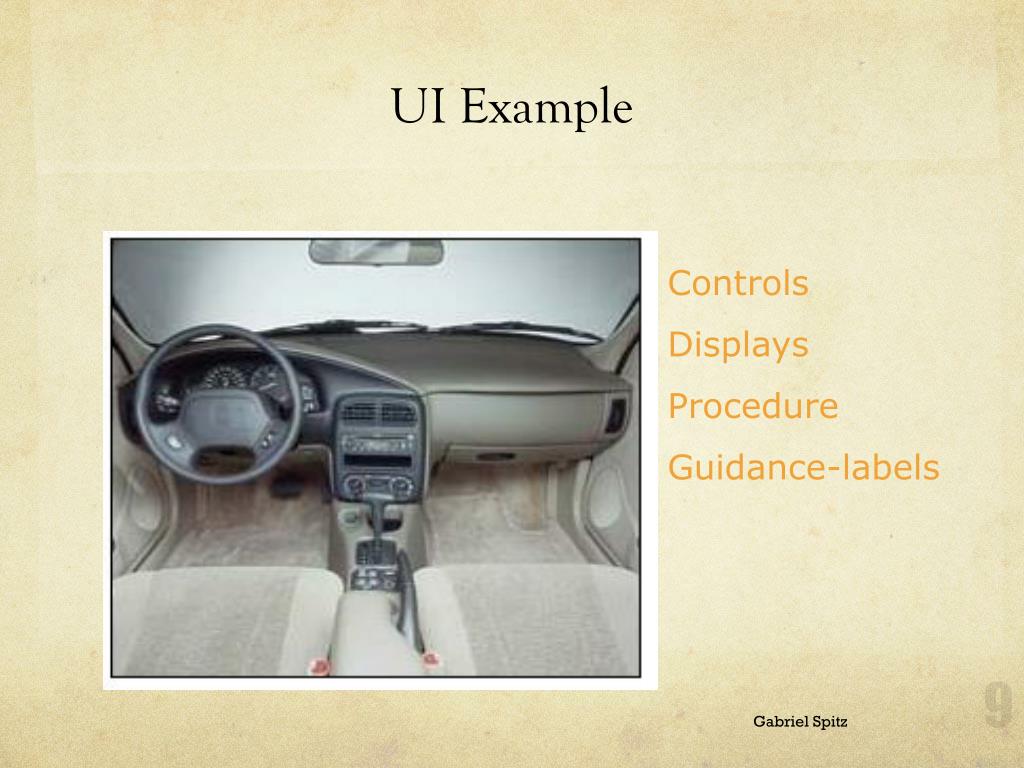 UI Example

Controls

Displays

Procedure

Guidance-labels

Gabriel Spitz

9